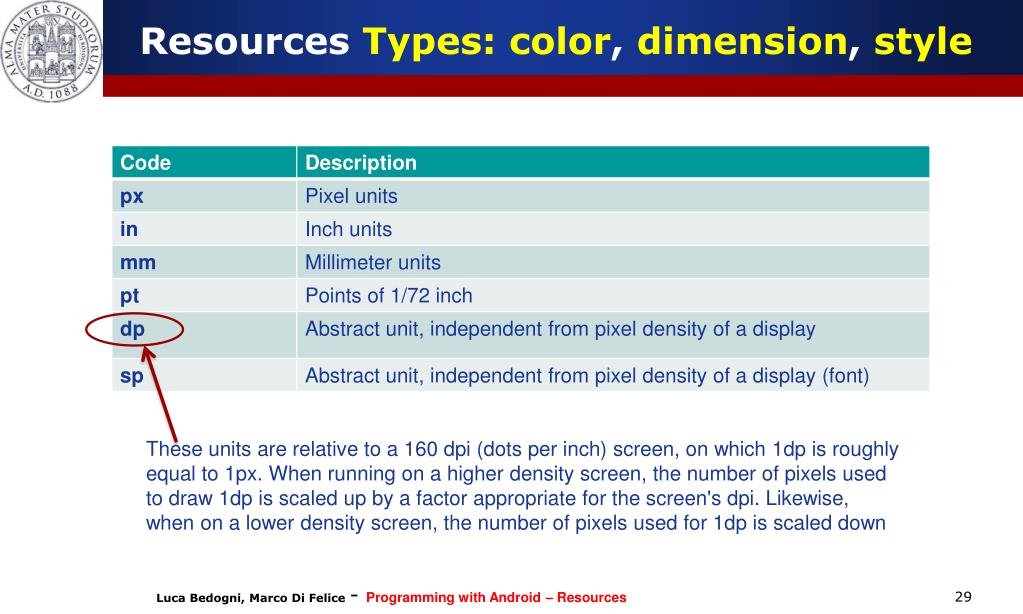 ALMA MATER STUDIORUM A.D. 1088

Resources Types: color, dimension, style

| Code | Description |
|---|---|
| px | Pixel units |
| in | Inch units |
| mm | Millimeter units |
| pt | Points of 1/72 inch |
| dp | Abstract unit, independent from pixel density of a display |
| sp | Abstract unit, independent from pixel density of a display (font) |

These units are relative to a 160 dpi (dots per inch) screen, on which 1dp is roughly equal to 1px. When running on a higher density screen, the number of pixels used to draw 1dp is scaled up by a factor appropriate for the screen's dpi. Likewise, when on a lower density screen, the number of pixels used for 1dp is scaled down

Luca Bedogni, Marco Di Felice - Programming with Android – Resources

29